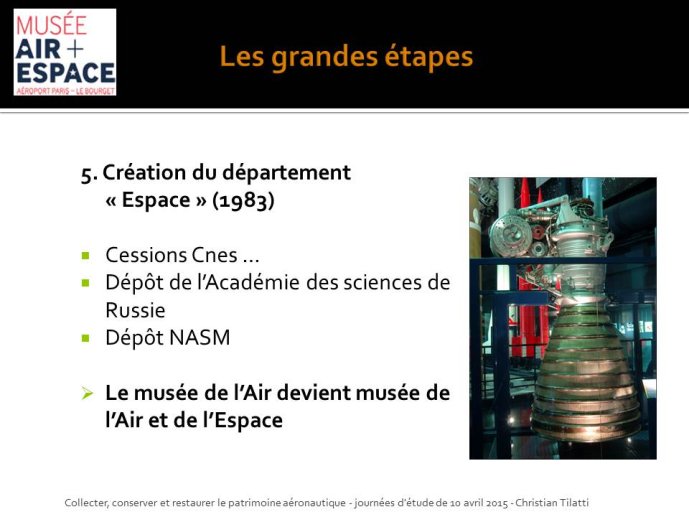 MUSÉE
AIR +
ESPACE
AÉROPORT PARIS – LE BOURGET

Les grandes étapes

5. Création du département « Espace » (1983)

Cessions Cnes …
Dépôt de l'Académie des sciences de Russie
Dépôt NASM

Le musée de l'Air devient musée de l'Air et de l'Espace

Collecter, conserver et restaurer le patrimoine aéronautique - journées d'étude de 10 avril 2015 - Christian Tilatti